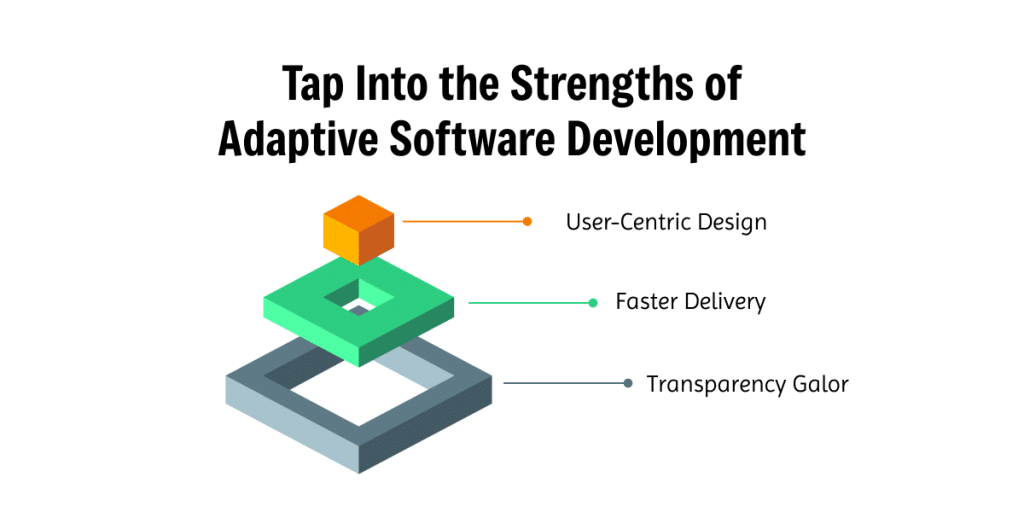 Tap Into the Strengths of Adaptive Software Development

User-Centric Design

Faster Delivery

Transparency Galor